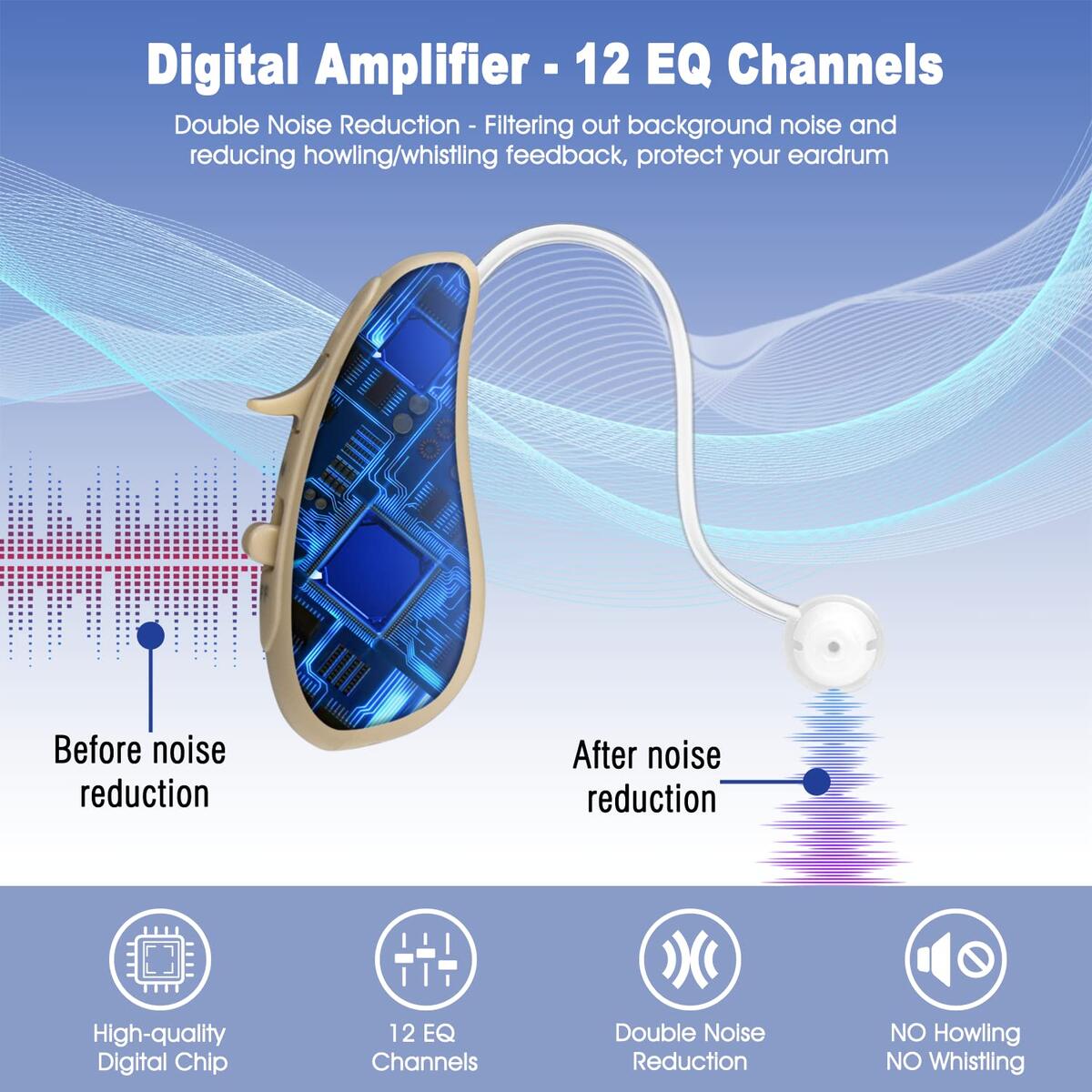 Digital Amplifier - 12 EQ Channels

Double Noise Reduction - Filtering out background noise and reducing howling/whistling feedback, protect your eardrum

Before noise reduction

After noise reduction

High-quality Digital Chip

12 EQ Channels

Double Noise Reduction

NO Howling NO Whistling